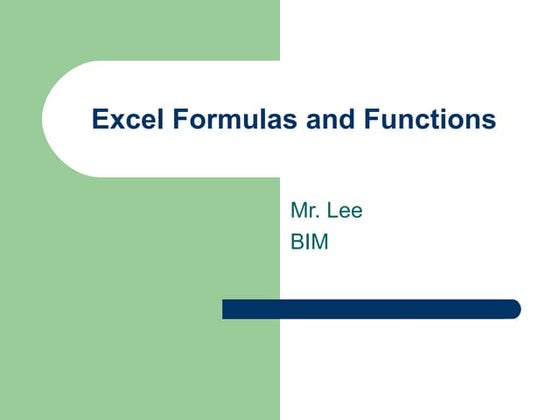 Excel Formulas and Functions

Mr. Lee
BIM